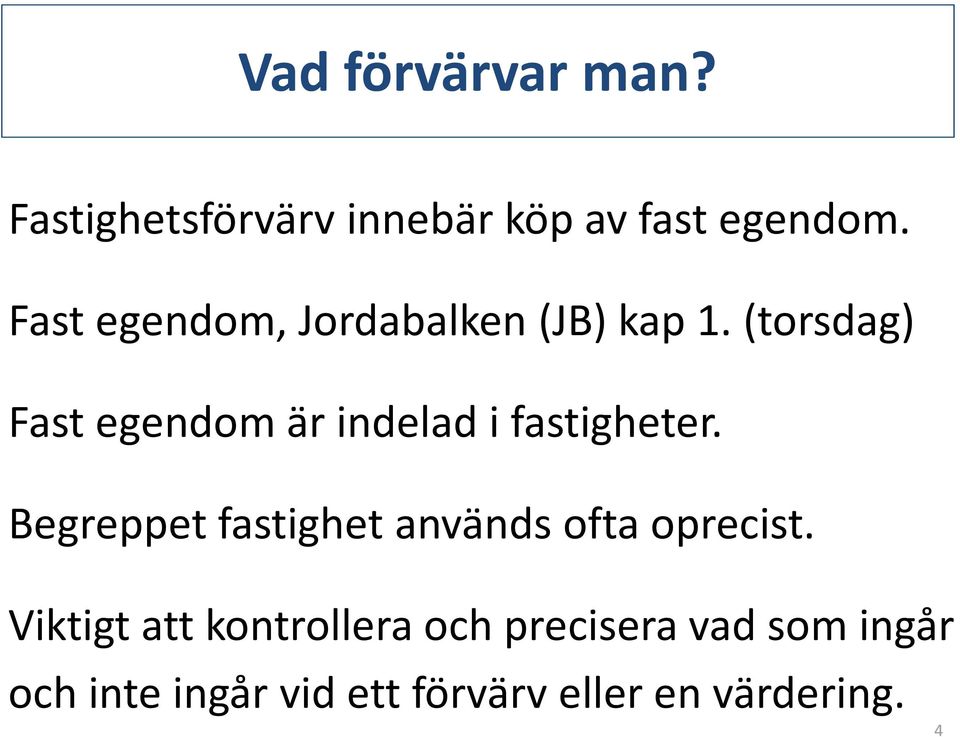 Vad förvärvar man?

Fastighetsförvärv innebär köp av fast egendom.

Fast egendom, Jordabalken (JB) kap 1. (torsdag)

Fast egendom är indelad i fastigheter.

Begreppet fastighet används ofta oprecist.

Viktigt att kontrollera och precisera vad som ingår och inte ingår vid ett förvärv eller en värdering.

4